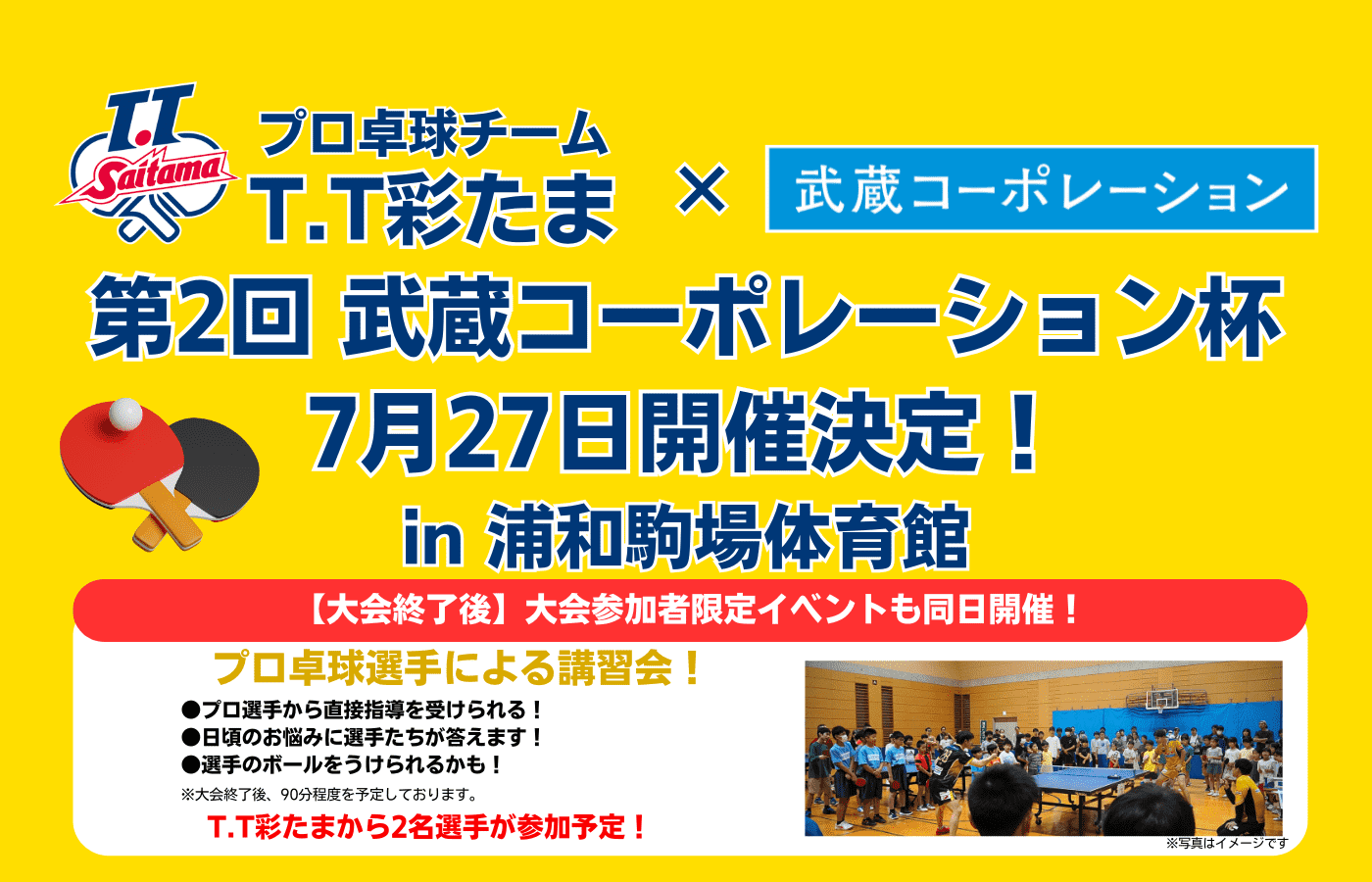 T.T Saitama

プロ卓球チーム
T.T彩たま

×

武蔵コーポレーション

第2回 武蔵コーポレーション杯
7月27日開催決定！
in 浦和駒場体育館

【大会終了後】大会参加者限定イベントも同日開催！

プロ卓球選手による講習会！
●プロ選手から直接指導を受けられる！
●日頃のお悩みに選手たちが答えます！
●選手のボールをうけられるかも！
※大会終了後、90分程度を予定しております。
T.T彩たまから2名選手が参加予定！

※写真はイメージです